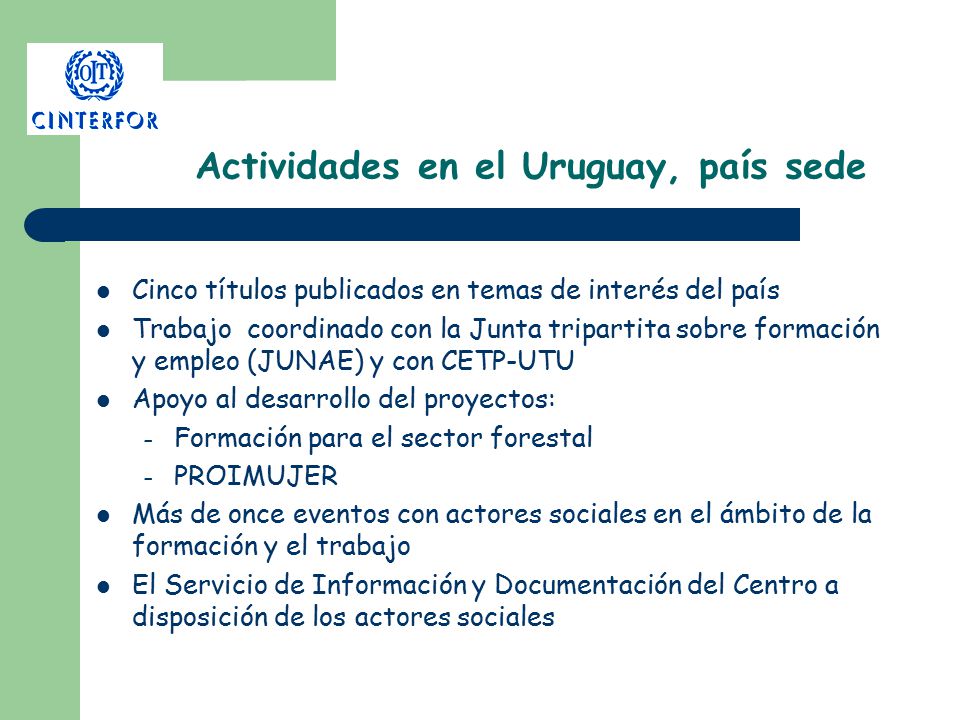 OIT
CINTERFOR

Actividades en el Uruguay, país sede

- Cinco títulos publicados en temas de interés del país
- Trabajo coordinado con la Junta tripartita sobre formación y empleo (JUNAE) y con CETP-UTU
- Apoyo al desarrollo del proyectos:
  - Formación para el sector forestal
  - PROIMUJER
- Más de once eventos con actores sociales en el ámbito de la formación y el trabajo
- El Servicio de Información y Documentación del Centro a disposición de los actores sociales